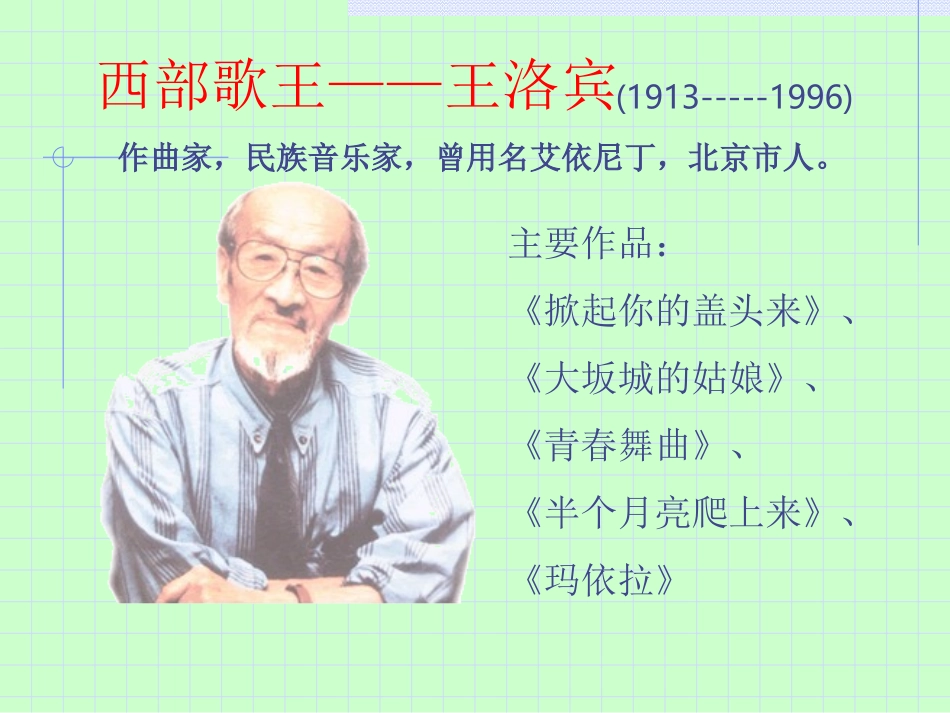 西部歌王——王洛宾(1913-----1996)

作曲家，民族音乐家，曾用名艾依尼丁，北京市人。

主要作品：

《掀起你的盖头来》、

《大坂城的姑娘》、

《青春舞曲》、

《半个月亮爬上来》、

《玛依拉》